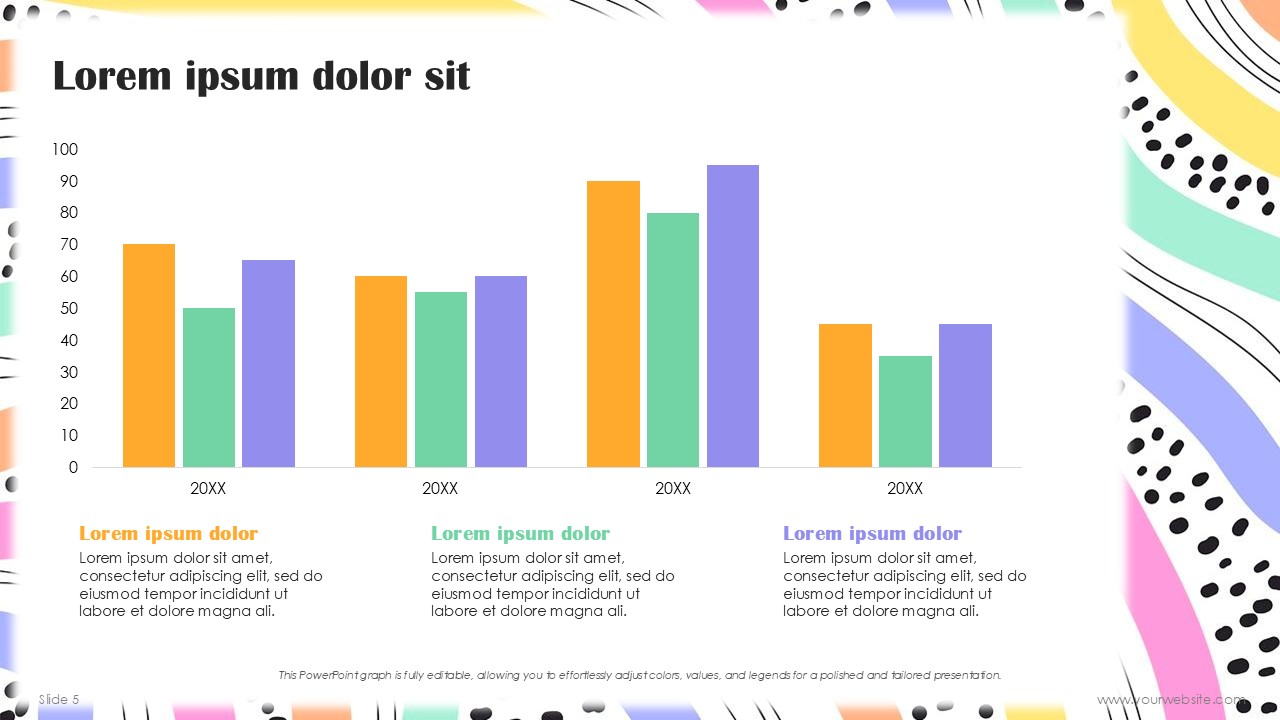 Lorem ipsum dolor sit

100
90
80
70
60
50
40
30
20
10
0

20XX
20XX
20XX
20XX

Lorem ipsum dolor
Lorem ipsum dolor sit amet, consectetur adipiscing elit, sed do eiusmod tempor incididunt ut labore et dolore magna ali.

Lorem ipsum dolor
Lorem ipsum dolor sit amet, consectetur adipiscing elit, sed do eiusmod tempor incididunt ut labore et dolore magna ali.

Lorem ipsum dolor
Lorem ipsum dolor sit amet, consectetur adipiscing elit, sed do eiusmod tempor incididunt ut labore et dolore magna ali.

This PowerPoint graph is fully editable, allowing you to effortlessly adjust colors, values, and legends for a polished and tailored presentation.

Slide 5

www.yourwebsite.com